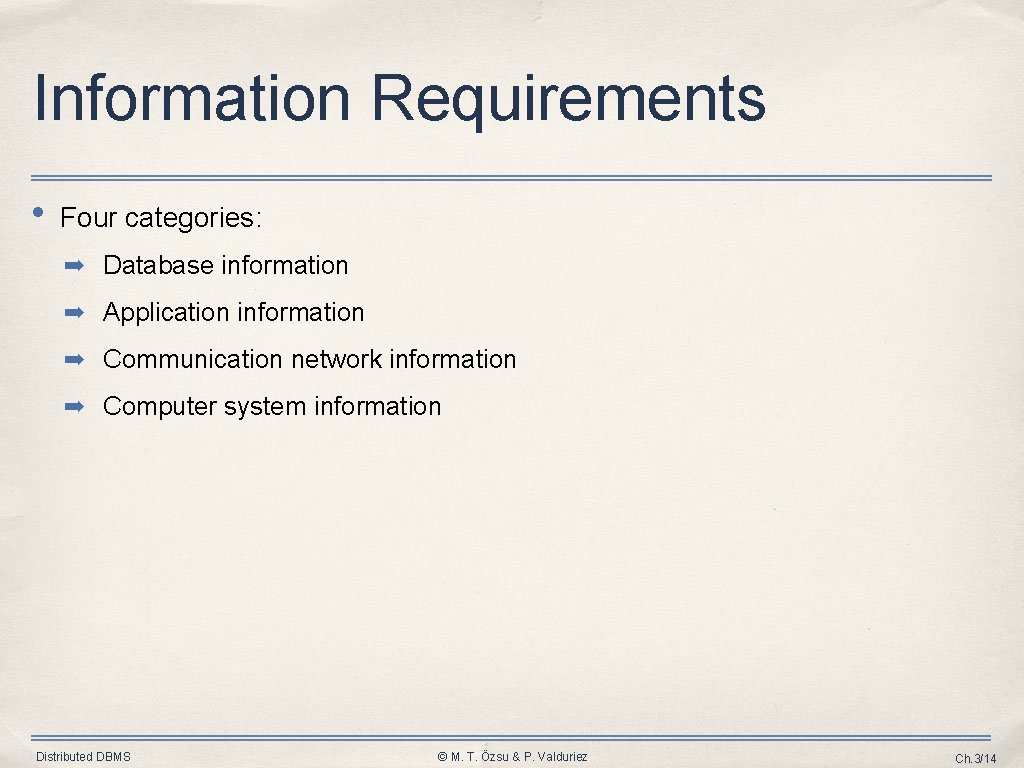 Information Requirements

• Four categories:

➡ Database information

➡ Application information

➡ Communication network information

➡ Computer system information

Distributed DBMS

© M. T. Özsu & P. Valduriez

Ch.3/14